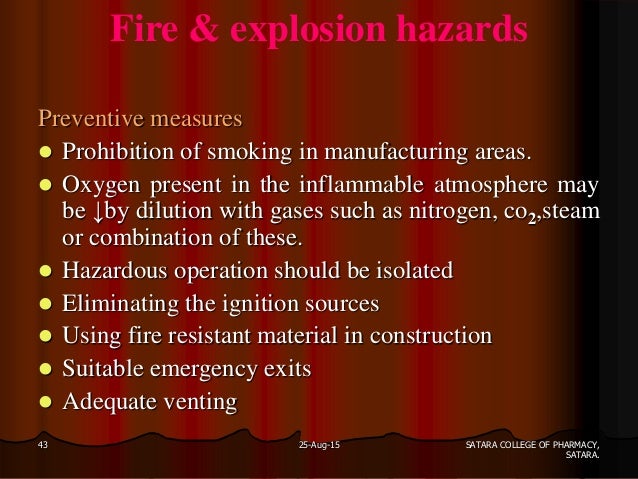 Fire & explosion hazards

Preventive measures

- Prohibition of smoking in manufacturing areas.
- Oxygen present in the inflammable atmosphere may be ↓by dilution with gases such as nitrogen, $co_2$,steam or combination of these.
- Hazardous operation should be isolated
- Eliminating the ignition sources
- Using fire resistant material in construction
- Suitable emergency exits
- Adequate venting

43

25-Aug-15

SATARA COLLEGE OF PHARMACY, SATARA.